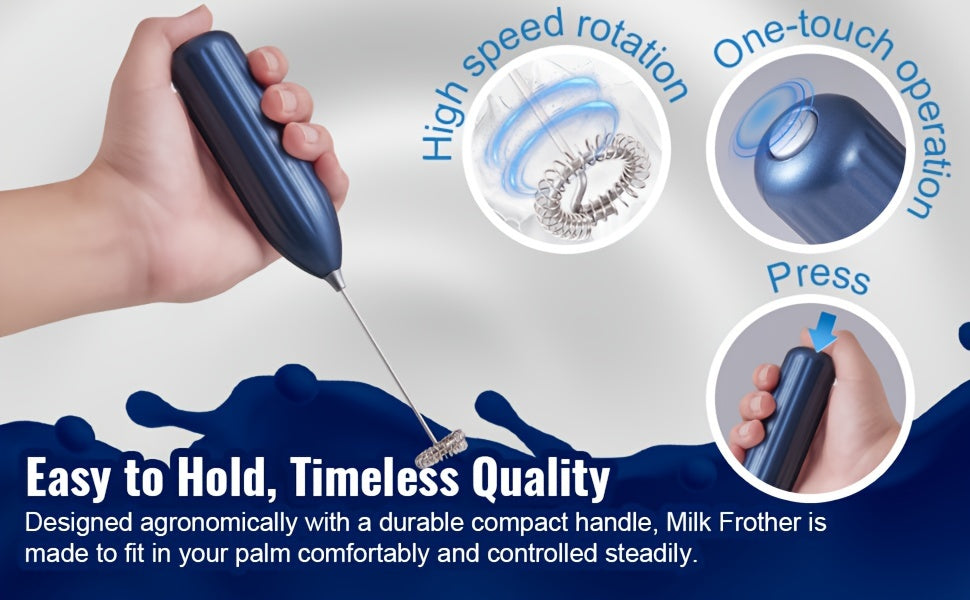 High speed rotation

One-touch operation

Press

Easy to Hold, Timeless Quality

Designed agronomically with a durable compact handle, Milk Frother is made to fit in your palm comfortably and controlled steadily.